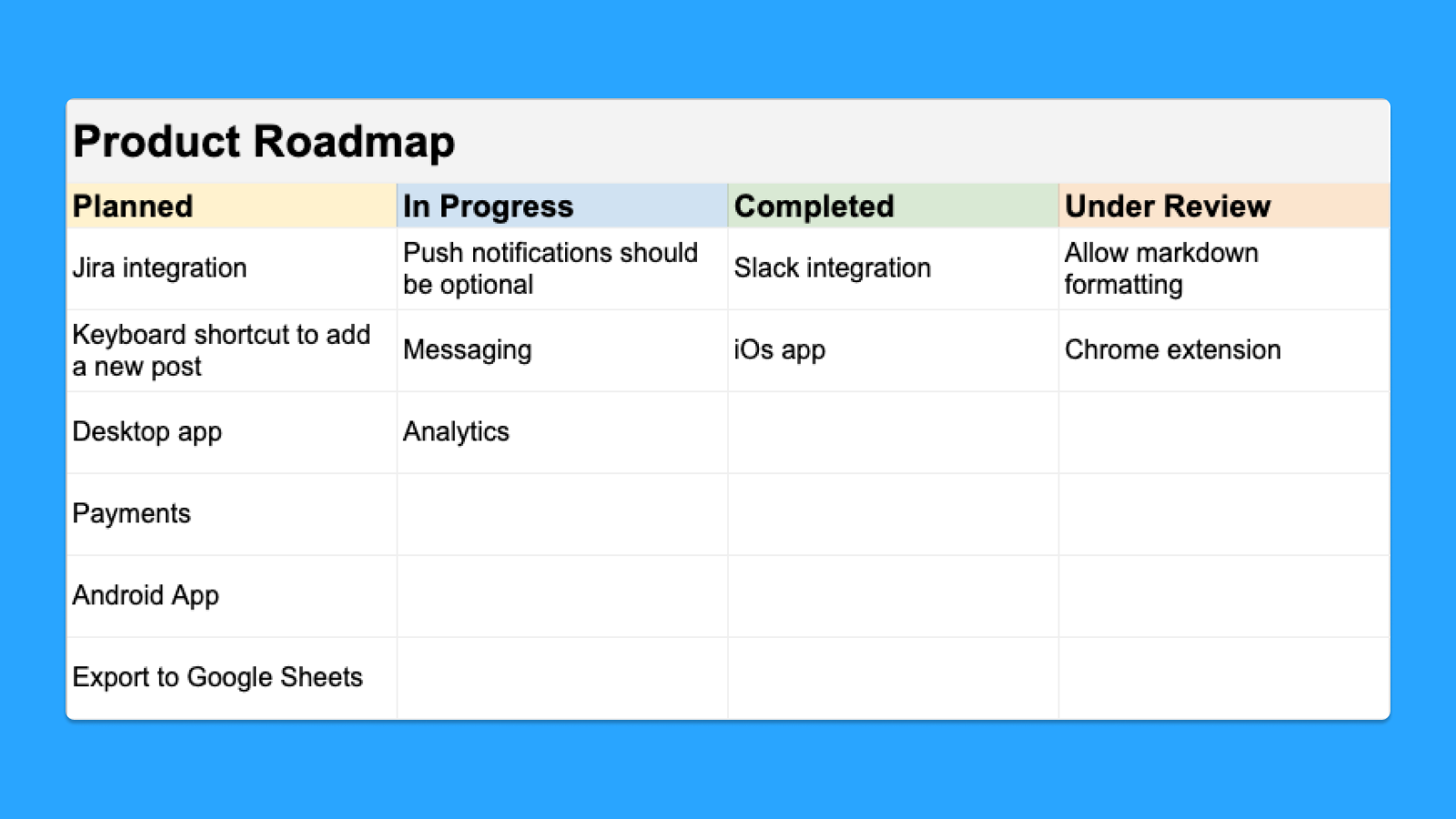 Product Roadmap

| Planned | In Progress | Completed | Under Review |
|---|---|---|---|
| Jira integration | Push notifications should be optional | Slack integration | Allow markdown formatting |
| Keyboard shortcut to add a new post | Messaging | iOs app | Chrome extension |
| Desktop app | Analytics | | |
| Payments | | | |
| Android App | | | |
| Export to Google Sheets | | | |